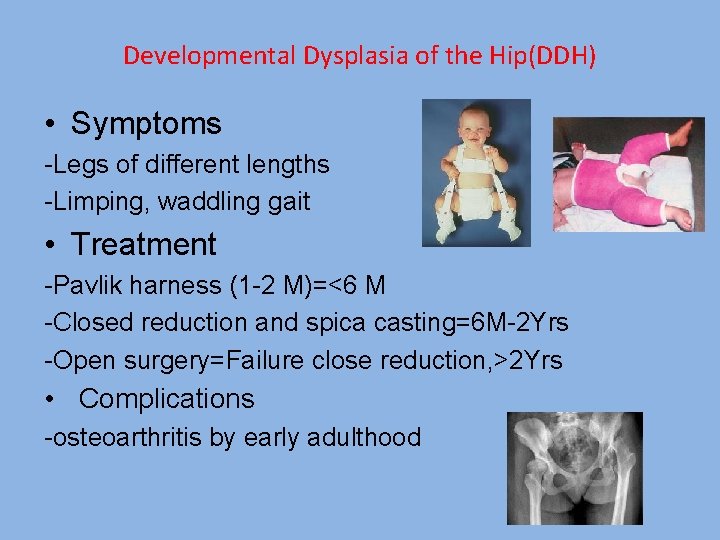 Developmental Dysplasia of the Hip(DDH)

• Symptoms
-Legs of different lengths
-Limping, waddling gait

• Treatment
-Pavlik harness (1-2 M)=<6 M
-Closed reduction and spica casting=6M-2Yrs
-Open surgery=Failure close reduction,>2Yrs

• Complications
-osteoarthritis by early adulthood